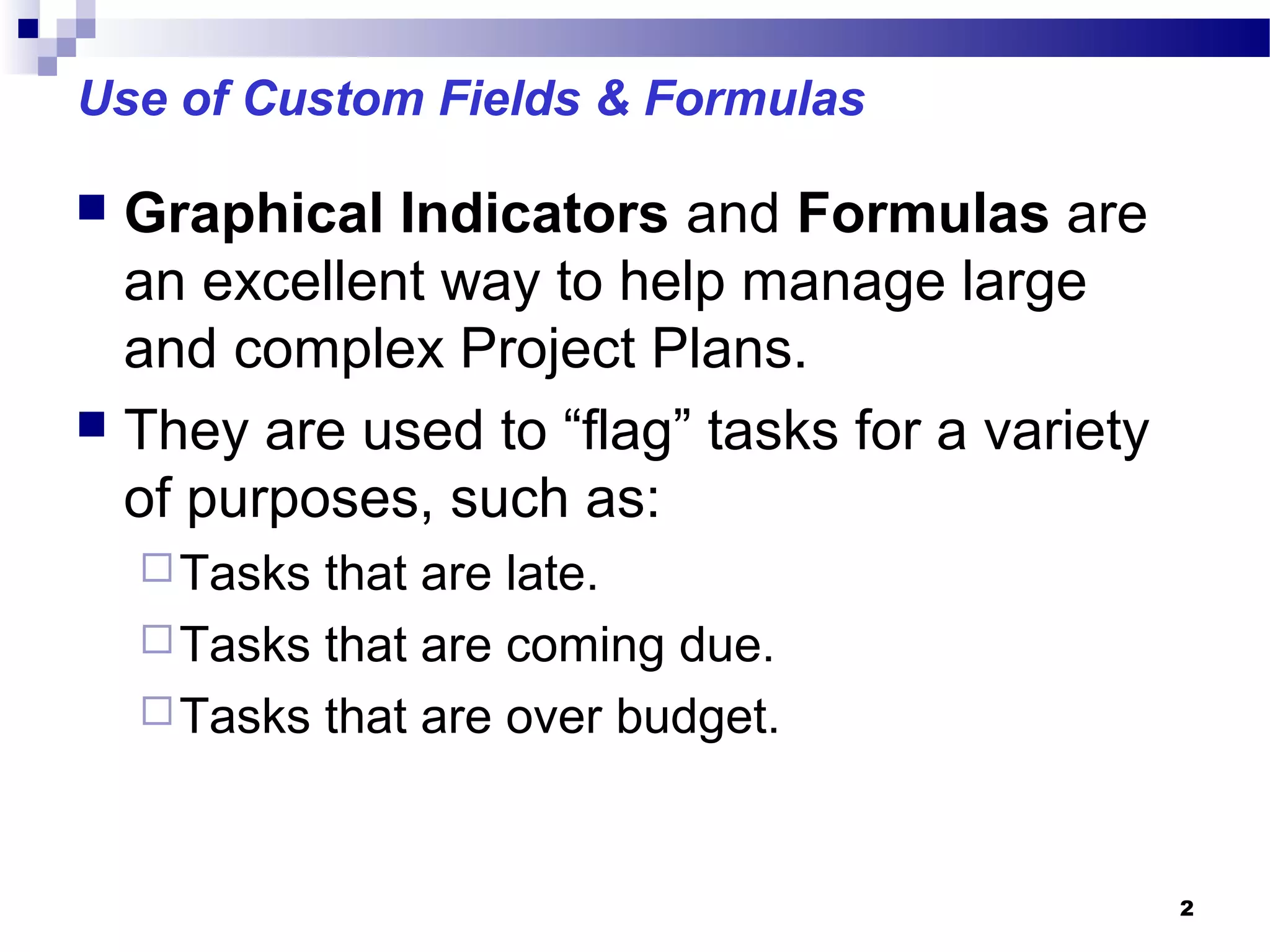 Use of Custom Fields & Formulas

■ Graphical Indicators and Formulas are an excellent way to help manage large and complex Project Plans.

■ They are used to “flag” tasks for a variety of purposes, such as:

□ Tasks that are late.

□ Tasks that are coming due.

□ Tasks that are over budget.

2